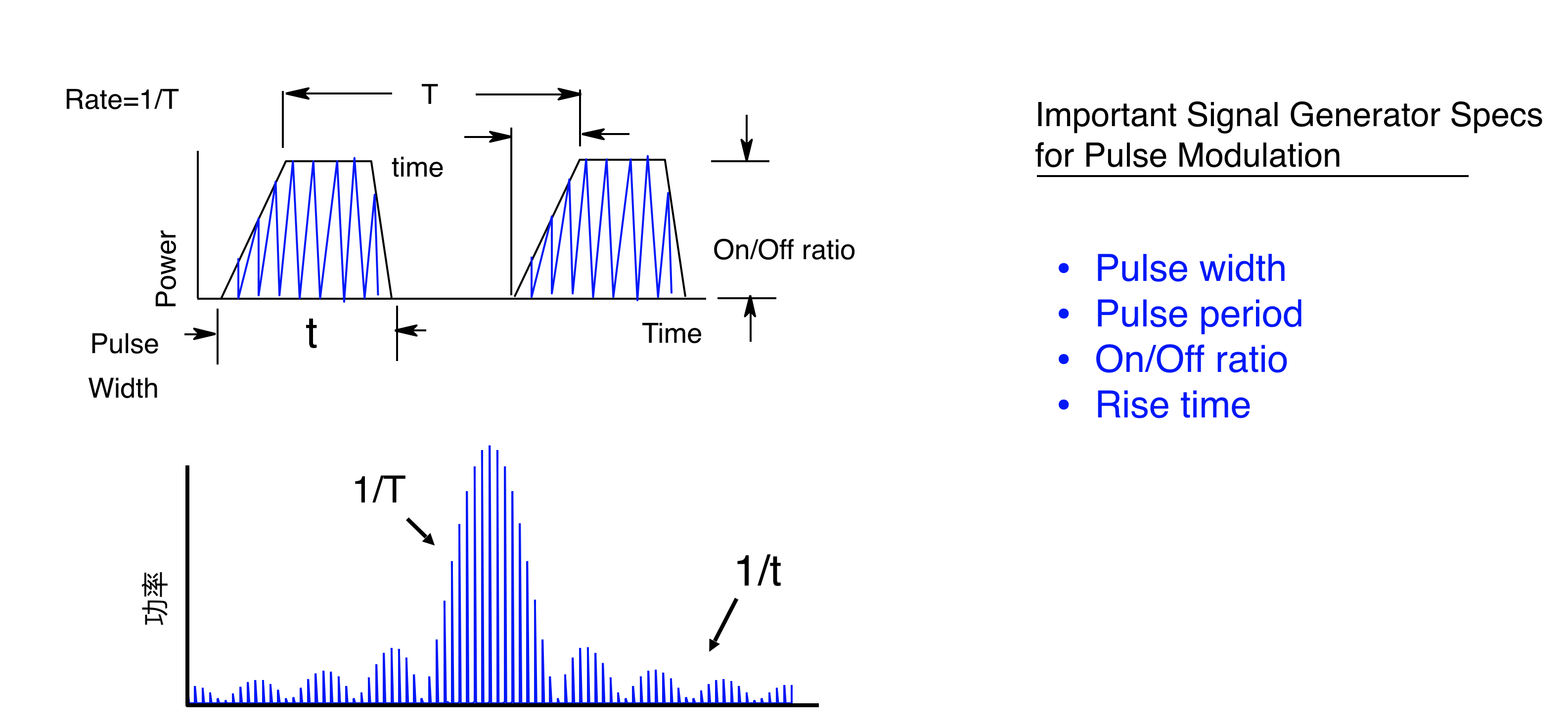 Rate=1/T

T

time

Power

On/Off ratio

Pulse Width

t

Time

1/T

1/t

功率

Important Signal Generator Specs for Pulse Modulation

• Pulse width
• Pulse period
• On/Off ratio
• Rise time